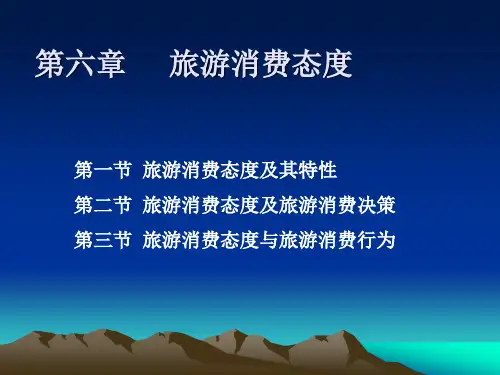 第六章　　旅游消费态度

第一节　旅游消费态度及其特性

第二节　旅游消费态度及旅游消费决策

第三节　旅游消费态度与旅游消费行为